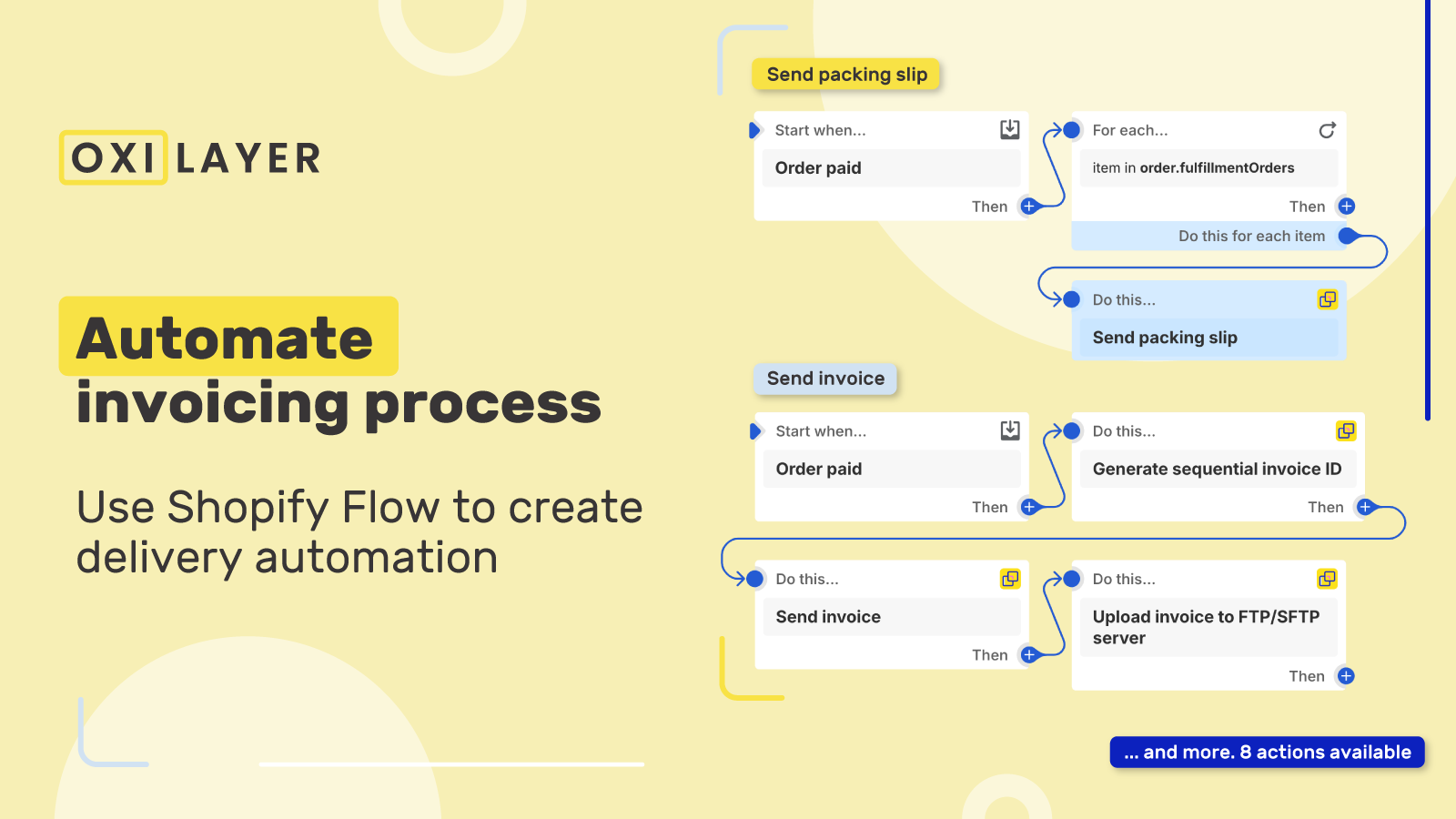 OXI LAYER

Automate invoicing process

Use Shopify Flow to create delivery automation

Send packing slip

Start when...
Order paid
Then

For each...
item in order.fulfillmentOrders
Then
Do this for each item

Do this...
Send packing slip

Send invoice

Start when...
Order paid
Then

Do this...
Generate sequential invoice ID
Then

Do this...
Send invoice
Then

Do this...
Upload invoice to FTP/SFTP server
Then

... and more. 8 actions available